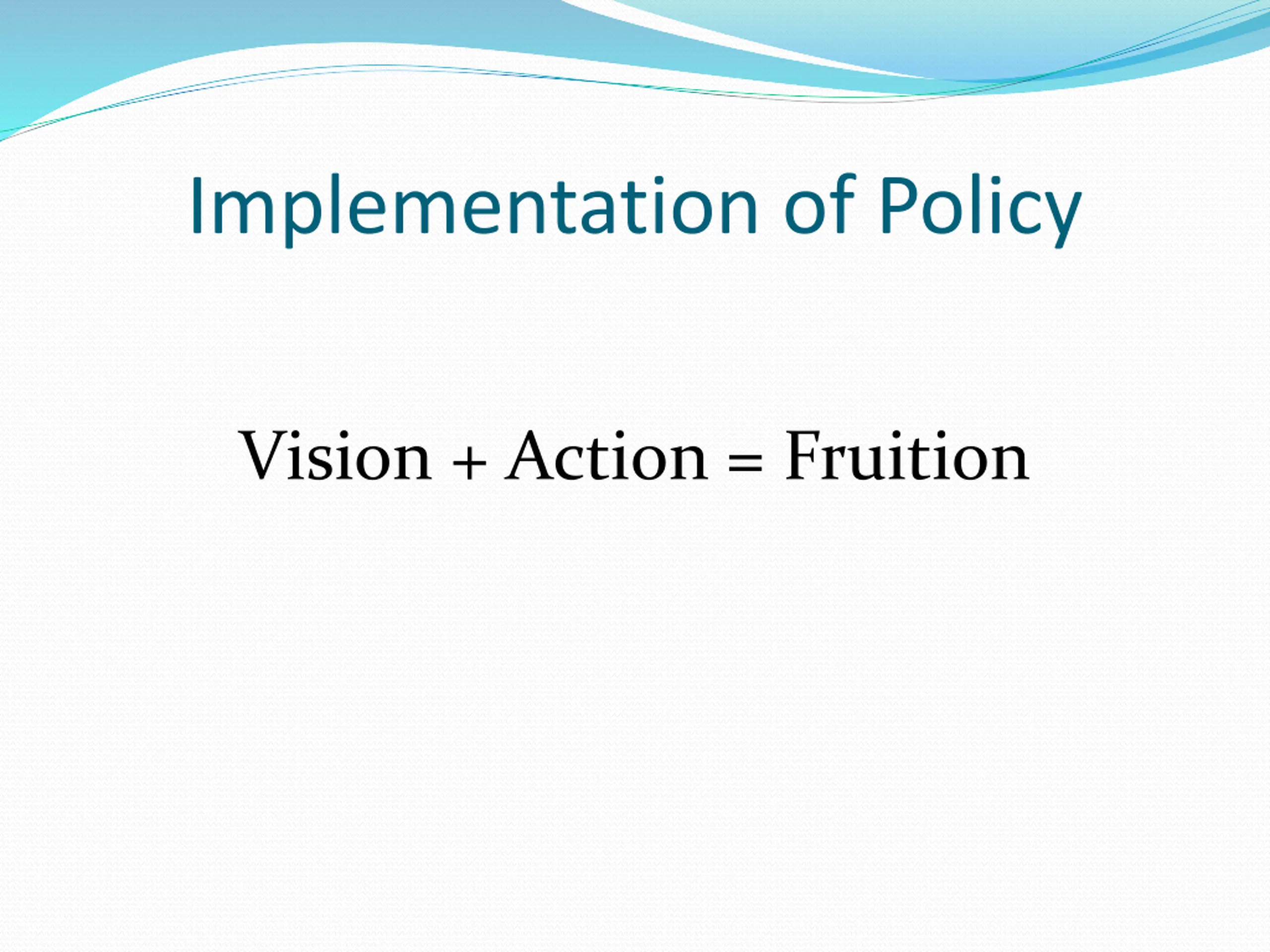 Implementation of Policy

Vision + Action = Fruition